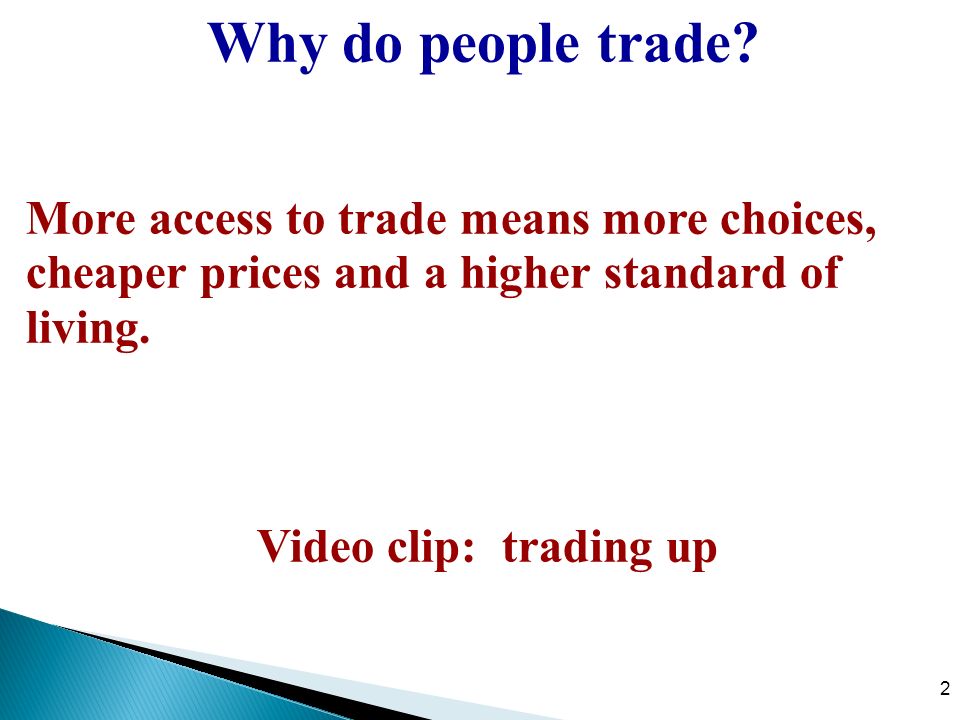 Why do people trade?

More access to trade means more choices, cheaper prices and a higher standard of living.

Video clip: trading up

2